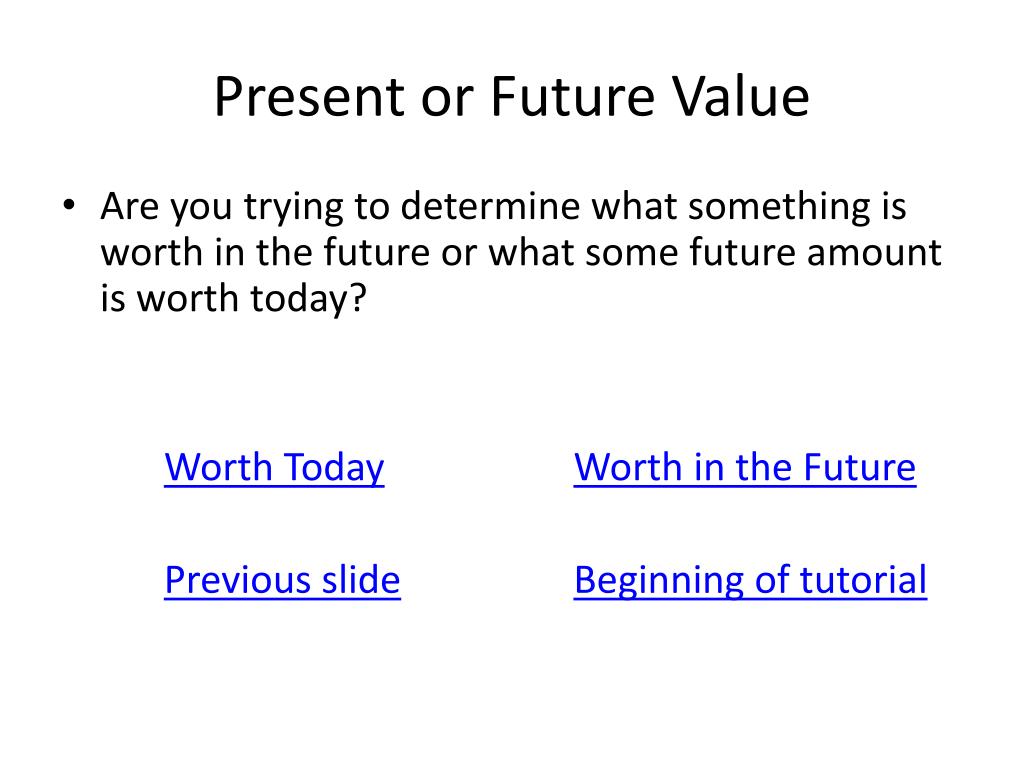 Present or Future Value

• Are you trying to determine what something is worth in the future or what some future amount is worth today?

Worth Today

Worth in the Future

Previous slide

Beginning of tutorial